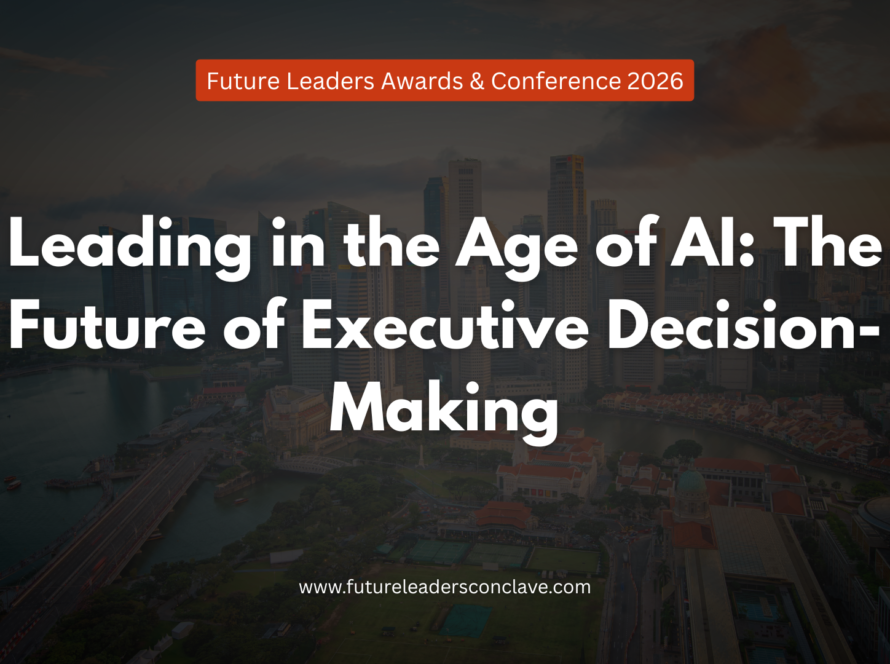 Future Leaders Awards & Conference 2026

Leading in the Age of AI: The Future of Executive Decision-Making

www.futureleadersconclave.com